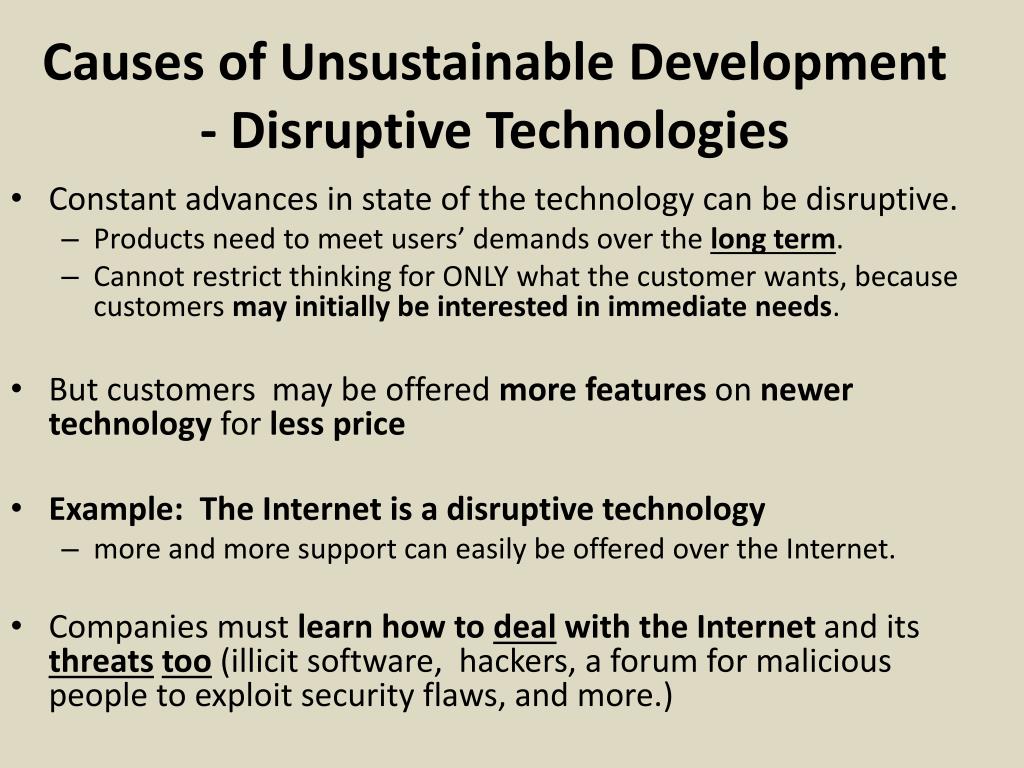 Causes of Unsustainable Development - Disruptive Technologies

• Constant advances in state of the technology can be disruptive.
– Products need to meet users' demands over the long term.
– Cannot restrict thinking for ONLY what the customer wants, because customers may initially be interested in immediate needs.

• But customers may be offered more features on newer technology for less price

• Example: The Internet is a disruptive technology
– more and more support can easily be offered over the Internet.

• Companies must learn how to deal with the Internet and its threats too (illicit software, hackers, a forum for malicious people to exploit security flaws, and more.)